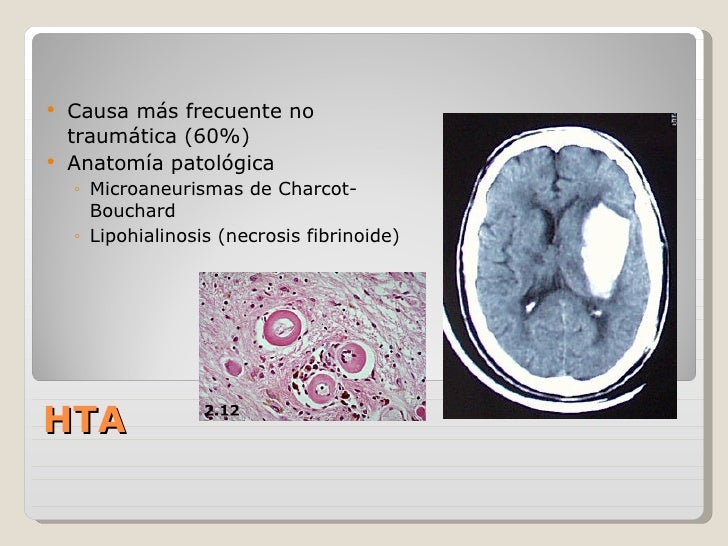 • Causa más frecuente no traumática (60%)
• Anatomía patológica
◦ Microaneurismas de Charcot-Bouchard
◦ Lipohialinosis (necrosis fibrinoide)

2.12

HTA